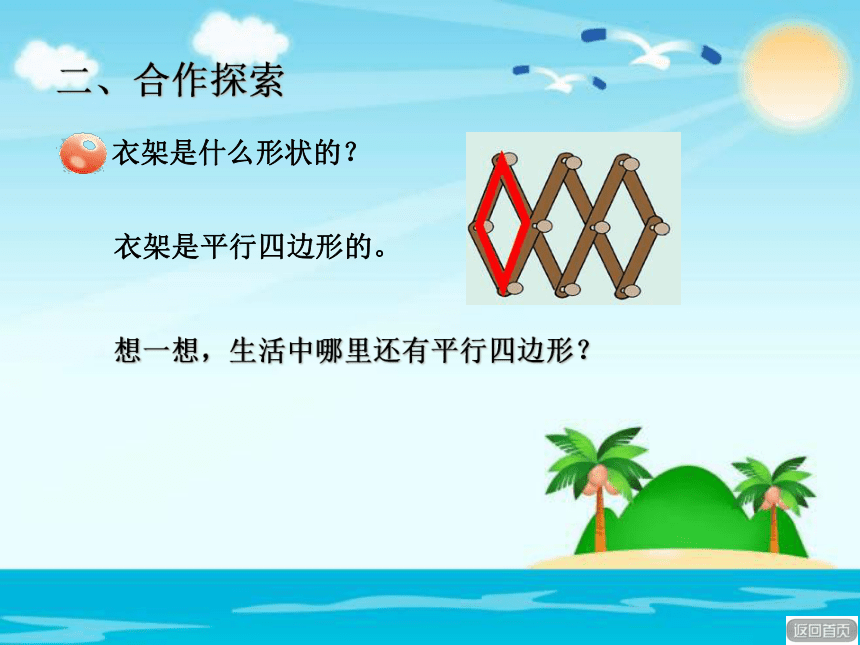 二、合作探索

衣架是什么形状的？

衣架是平行四边形的。

想一想，生活中哪里还有平行四边形？

返回首页